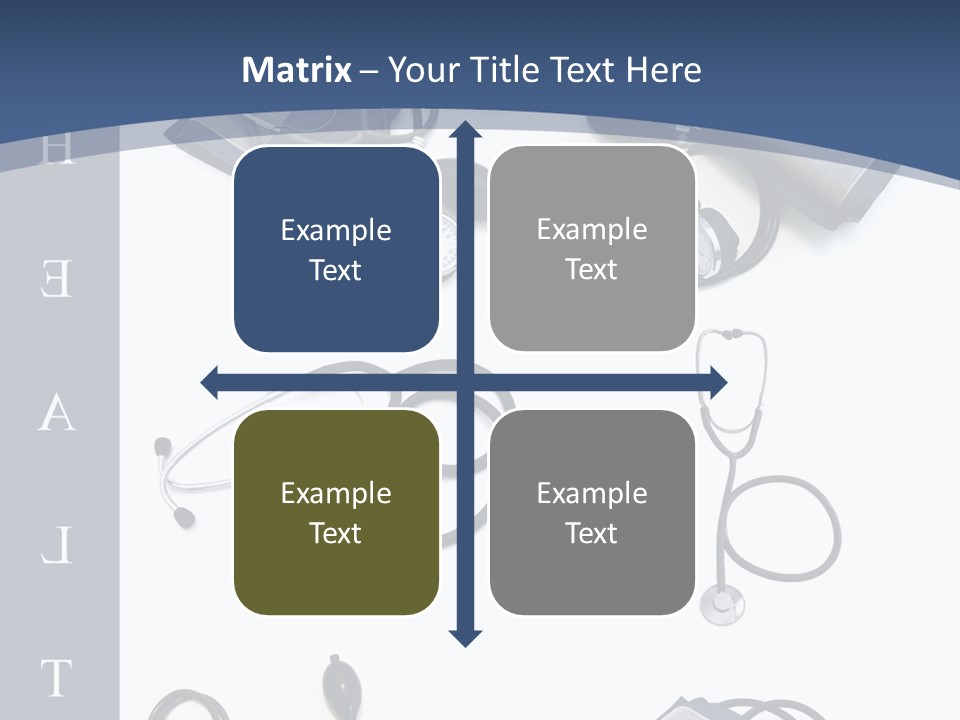 Matrix – Your Title Text Here

H
E
A
L
T

Example Text

Example Text

Example Text

Example Text